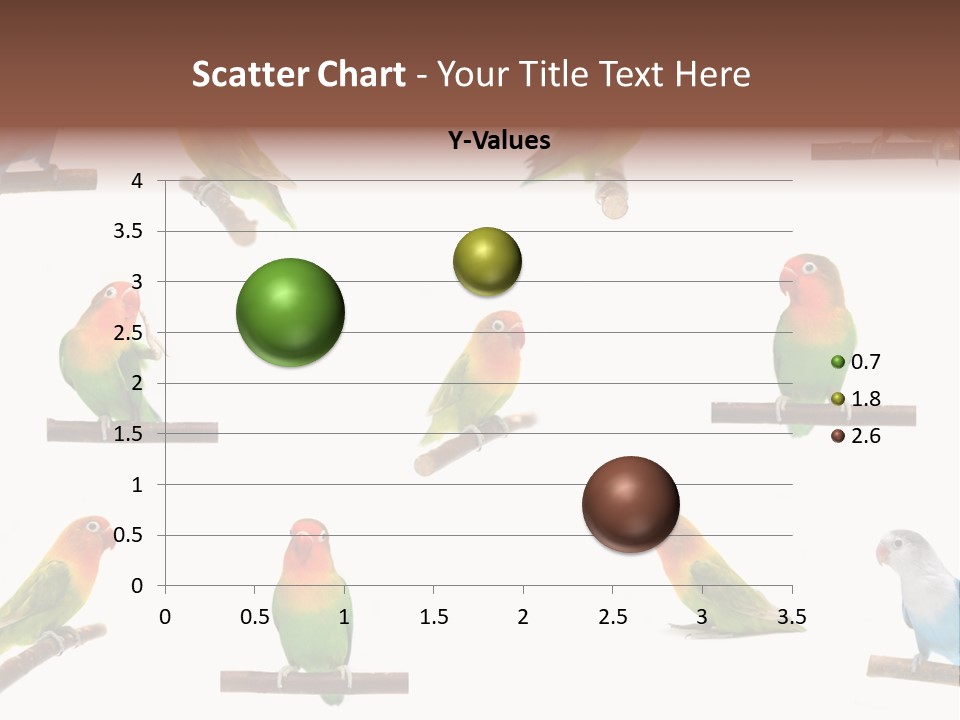 Scatter Chart - Your Title Text Here

Y-Values

4
3.5
3
2.5
2
1.5
1
0.5
0

0 0.5 1 1.5 2 2.5 3 3.5

0.7
1.8
2.6